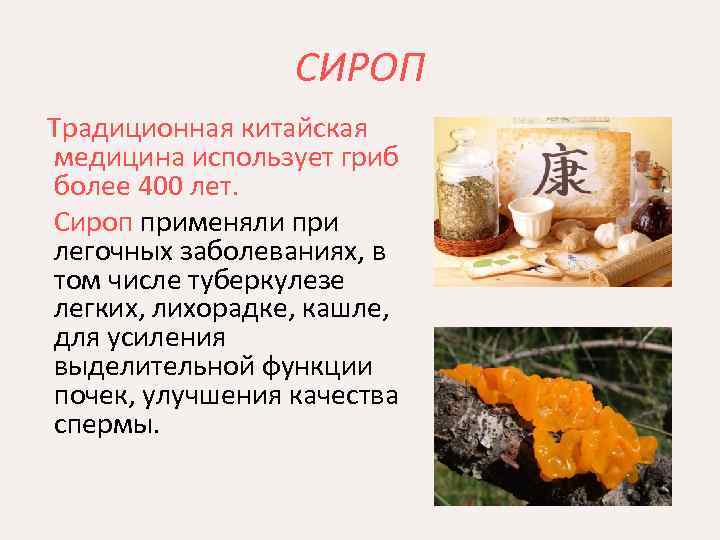 СИРОП

Традиционная китайская медицина использует гриб более 400 лет.

Сироп применяли при легочных заболеваниях, в том числе туберкулезе легких, лихорадке, кашле, для усиления выделительной функции почек, улучшения качества спермы.

康